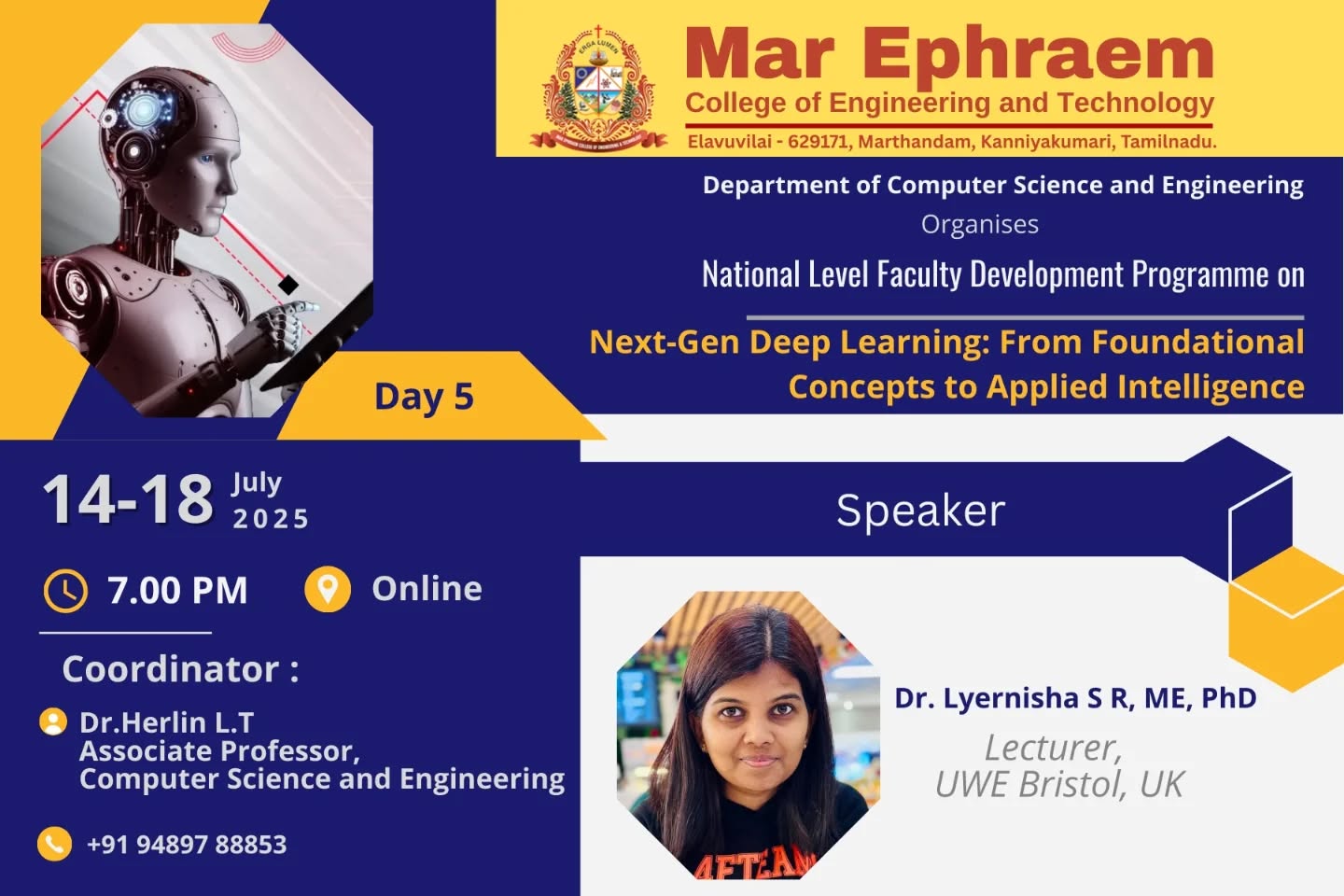 Mar Ephraem
College of Engineering and Technology
Elavuvilai - 629171, Marthandam, Kanniyakumari, Tamilnadu.

Department of Computer Science and Engineering
Organises
National Level Faculty Development Programme on
Next-Gen Deep Learning: From Foundational Concepts to Applied Intelligence

Day 5

14-18 July 2025

7.00 PM
Online

Coordinator :
Dr.Herlin L.T
Associate Professor,
Computer Science and Engineering

+91 94897 88853

Speaker

Dr. Lyernisha S R, ME, PhD
Lecturer,
UWE Bristol, UK